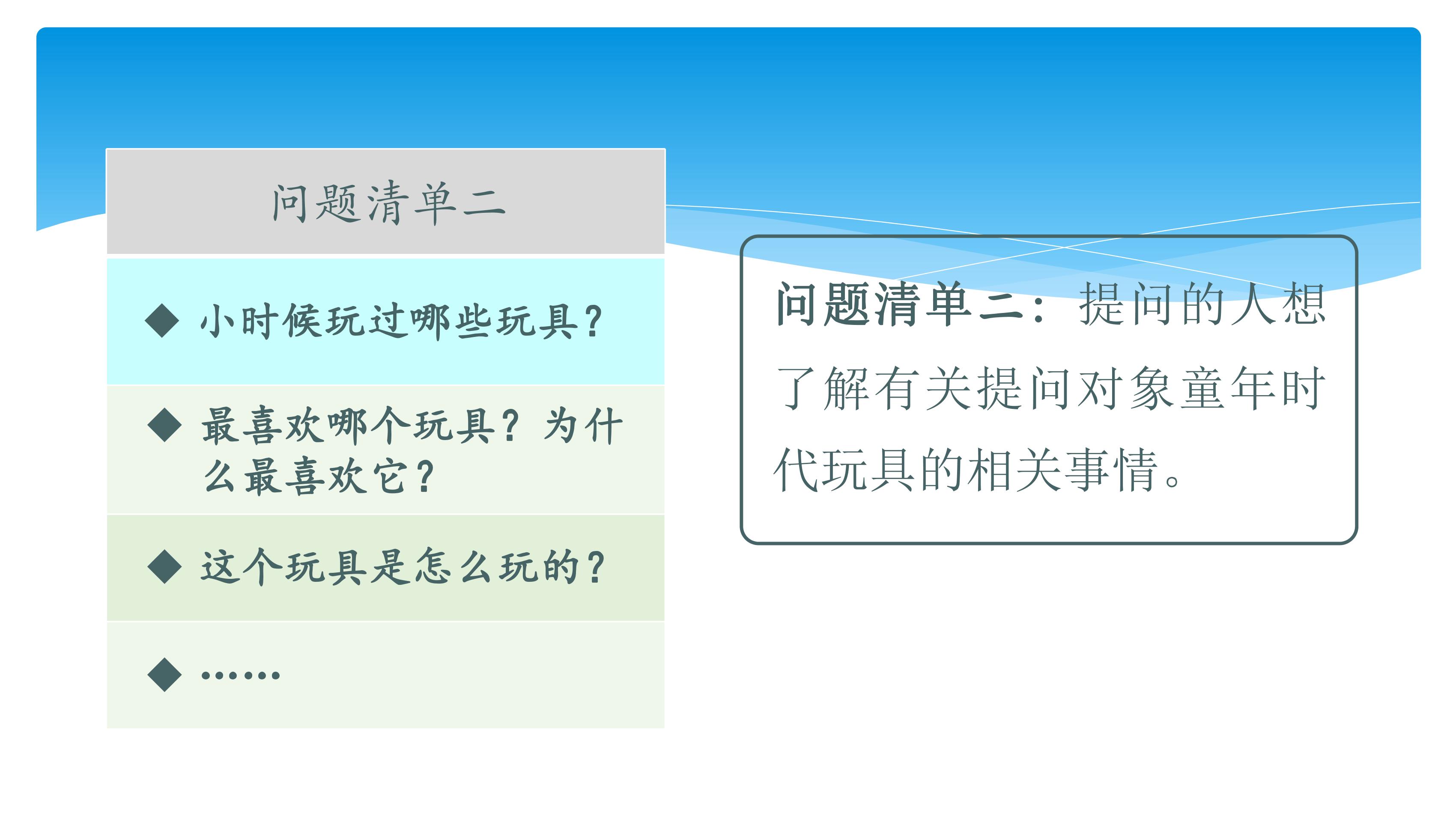 问题清单二

◆ 小时候玩过哪些玩具？

◆ 最喜欢哪个玩具？为什么最喜欢它？

◆ 这个玩具是怎么玩的？

◆ ……

问题清单二：提问的人想了解有关提问对象童年时代玩具的相关事情。